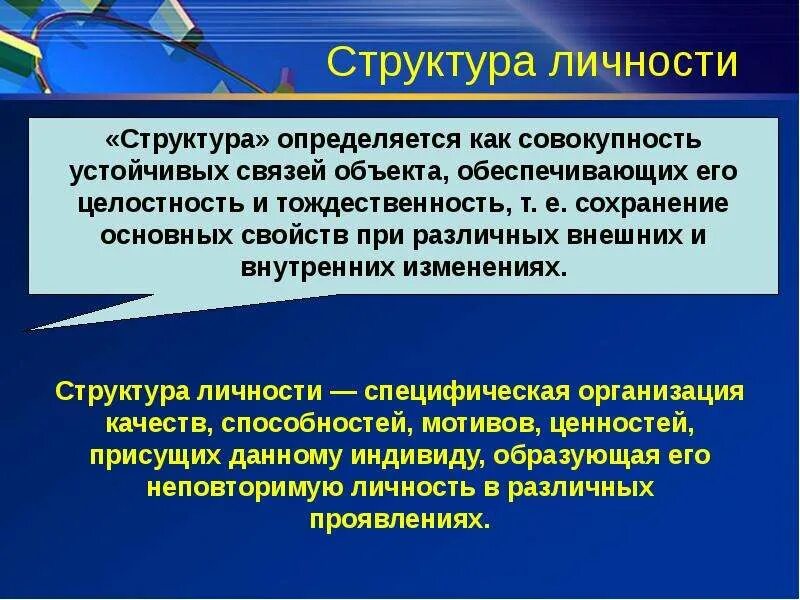 Структура личности

«Структура» определяется как совокупность устойчивых связей объекта, обеспечивающих его целостность и тождественность, т. е. сохранение основных свойств при различных внешних и внутренних изменениях.

Структура личности — специфическая организация качеств, способностей, мотивов, ценностей, присущих данному индивиду, образующая его неповторимую личность в различных проявлениях.